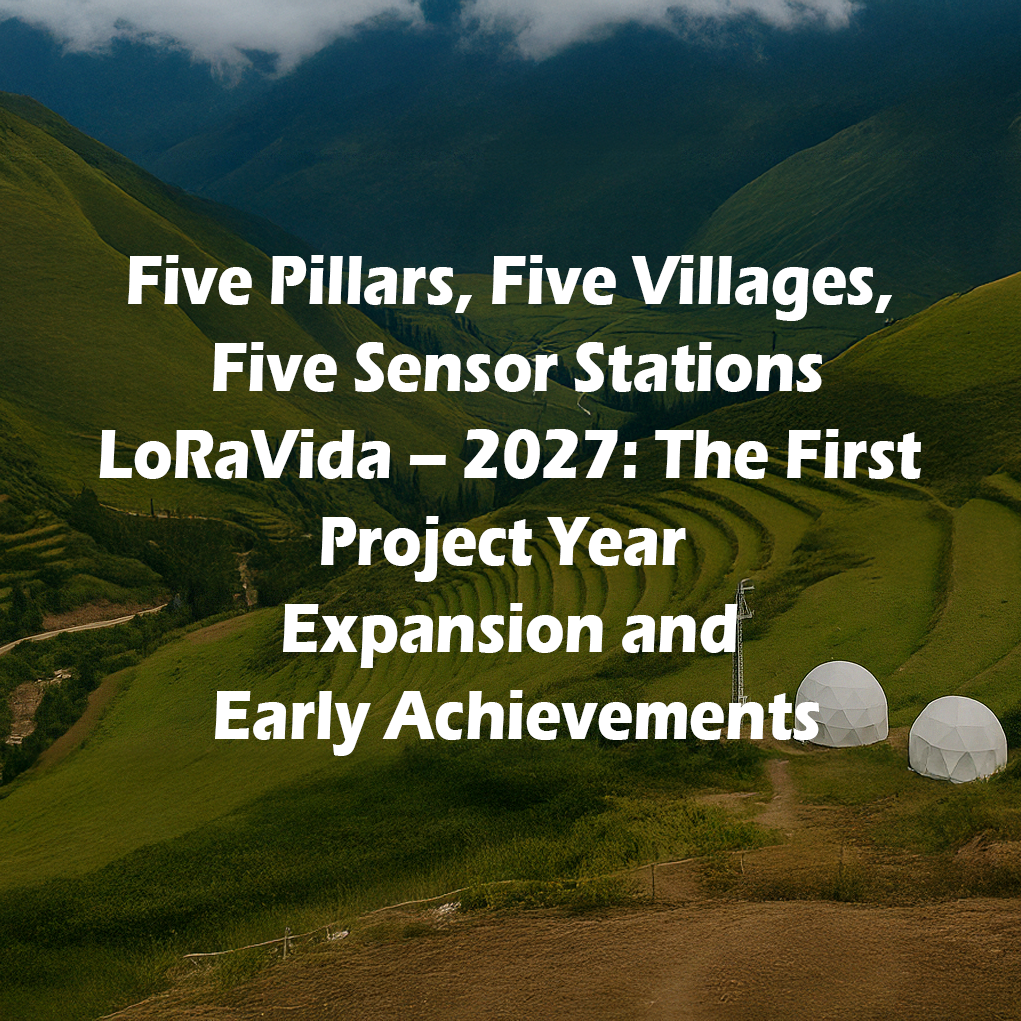 Five Pillars, Five Villages, Five Sensor Stations
LoRaVida – 2027: The First Project Year
Expansion and Early Achievements